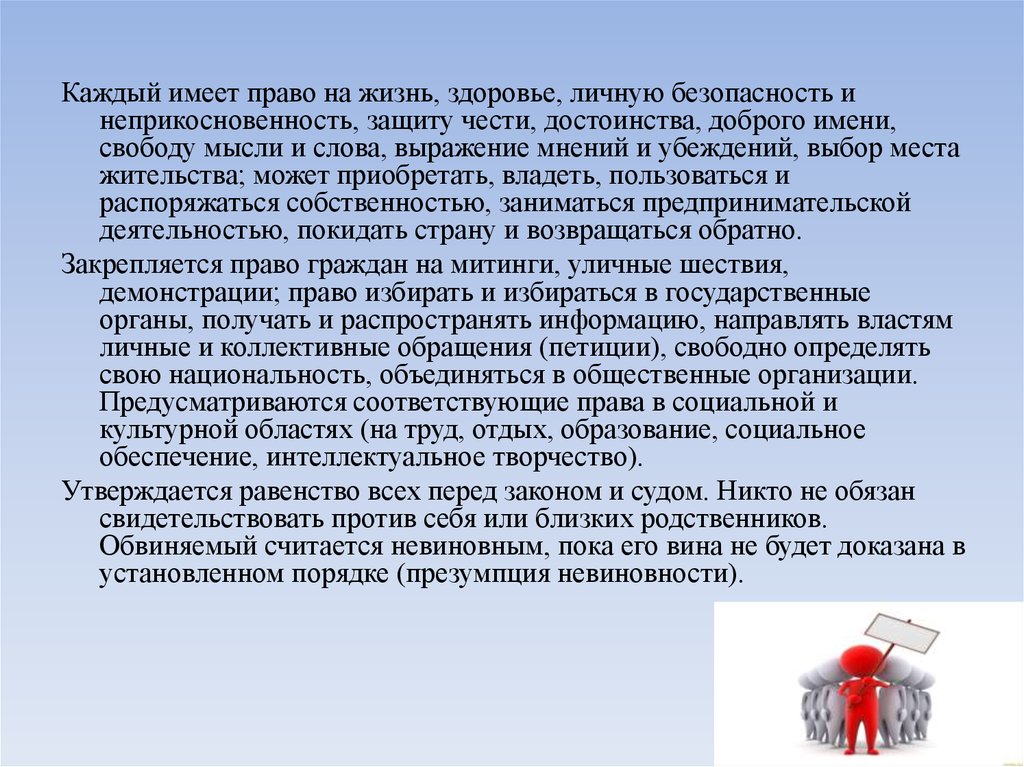 Каждый имеет право на жизнь, здоровье, личную безопасность и неприкосновенность, защиту чести, достоинства, доброго имени, свободу мысли и слова, выражение мнений и убеждений, выбор места жительства; может приобретать, владеть, пользоваться и распоряжаться собственностью, заниматься предпринимательской деятельностью, покидать страну и возвращаться обратно.

Закрепляется право граждан на митинги, уличные шествия, демонстрации; право избирать и избираться в государственные органы, получать и распространять информацию, направлять властям личные и коллективные обращения (петиции), свободно определять свою национальность, объединяться в общественные организации. Предусматриваются соответствующие права в социальной и культурной областях (на труд, отдых, образование, социальное обеспечение, интеллектуальное творчество).

Утверждается равенство всех перед законом и судом. Никто не обязан свидетельствовать против себя или близких родственников. Обвиняемый считается невиновным, пока его вина не будет доказана в установленном порядке (презумпция невиновности).